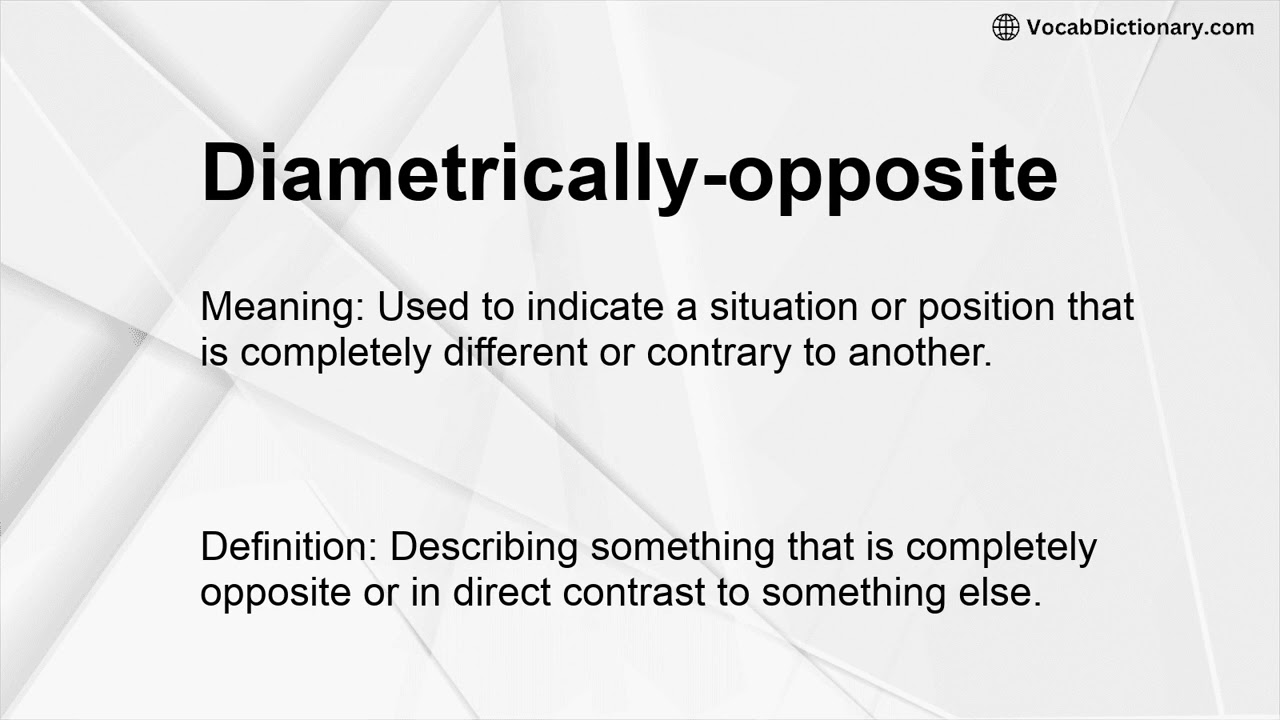 VocabDictionary.com

Diametrically-opposite

Meaning: Used to indicate a situation or position that is completely different or contrary to another.

Definition: Describing something that is completely opposite or in direct contrast to something else.